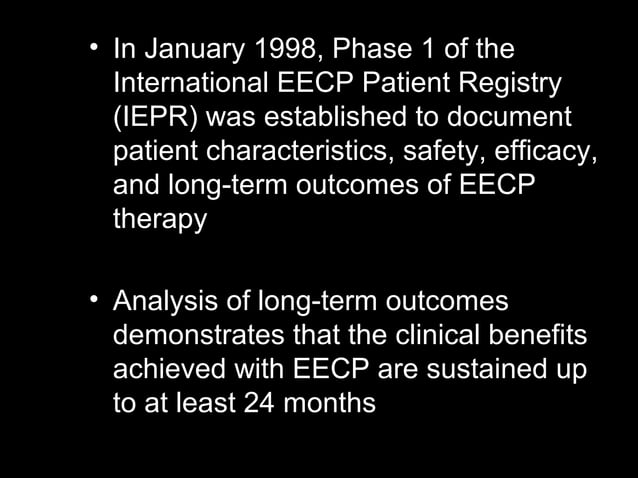 • In January 1998, Phase 1 of the International EECP Patient Registry (IEPR) was established to document patient characteristics, safety, efficacy, and long-term outcomes of EECP therapy

• Analysis of long-term outcomes demonstrates that the clinical benefits achieved with EECP are sustained up to at least 24 months